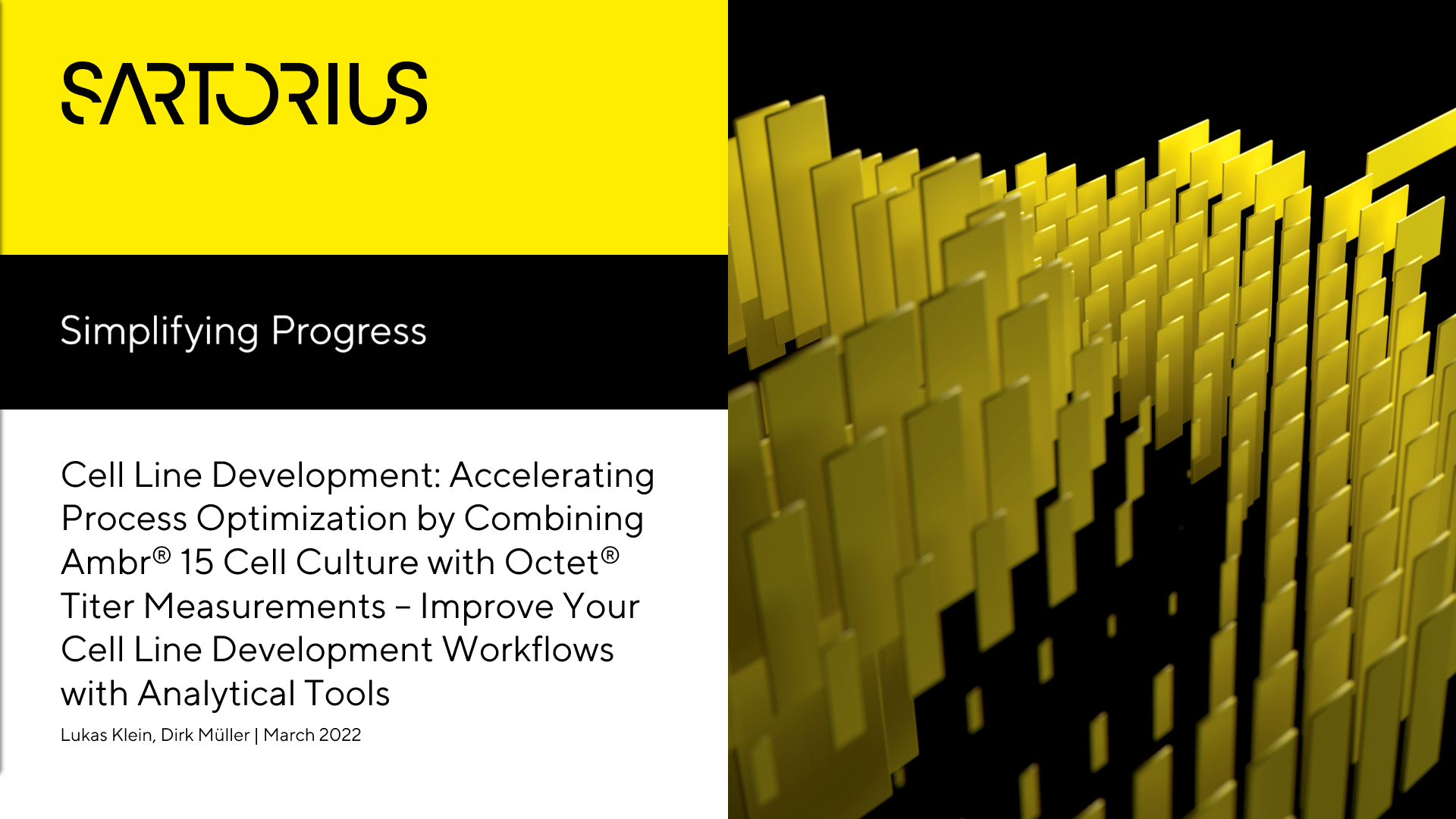 SARTORIUS

Simplifying Progress

Cell Line Development: Accelerating Process Optimization by Combining Ambr® 15 Cell Culture with Octet® Titer Measurements – Improve Your Cell Line Development Workflows with Analytical Tools

Lukas Klein, Dirk Müller | March 2022